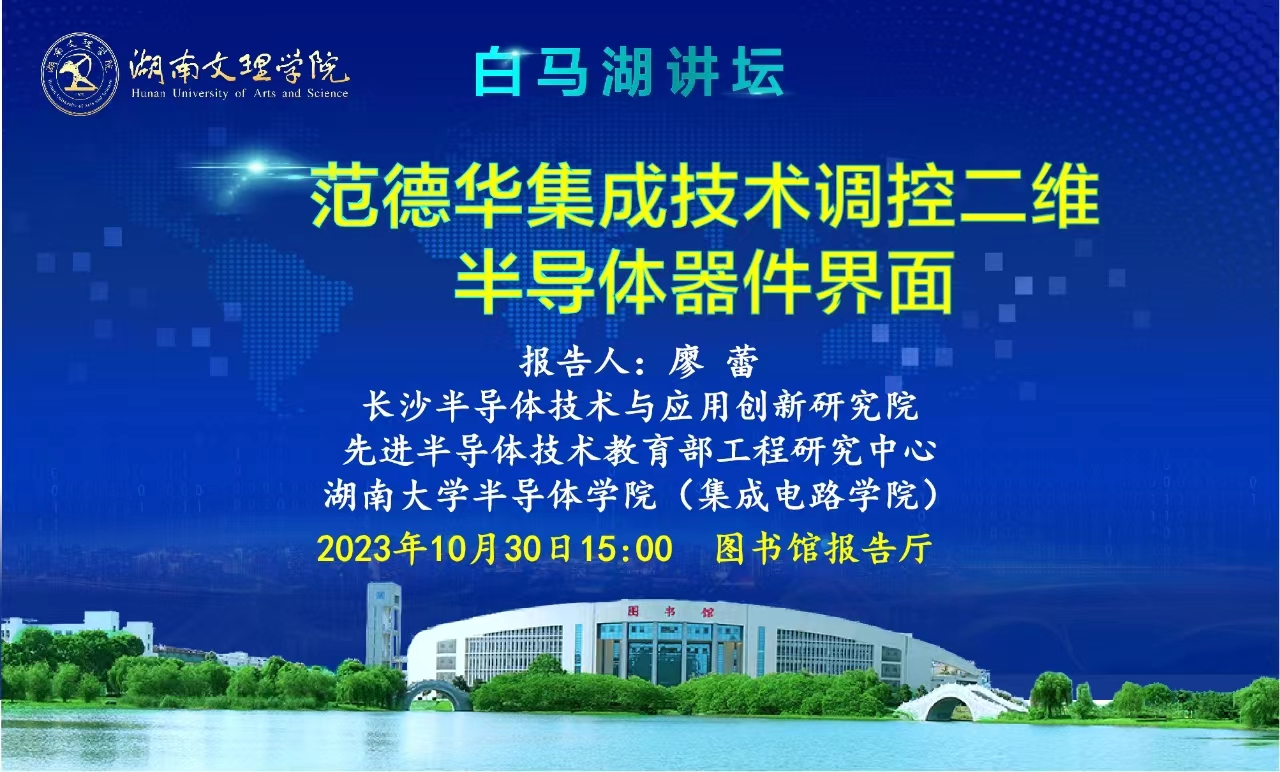 湖南文理学院
Hunan University of Arts and Science

白马湖讲坛

范德华集成技术调控二维半导体器件界面

报告人：廖 蕾
长沙半导体技术与应用创新研究院
先进半导体技术教育部工程研究中心
湖南大学半导体学院（集成电路学院）
2023年10月30日15:00 图书馆报告厅

图书馆